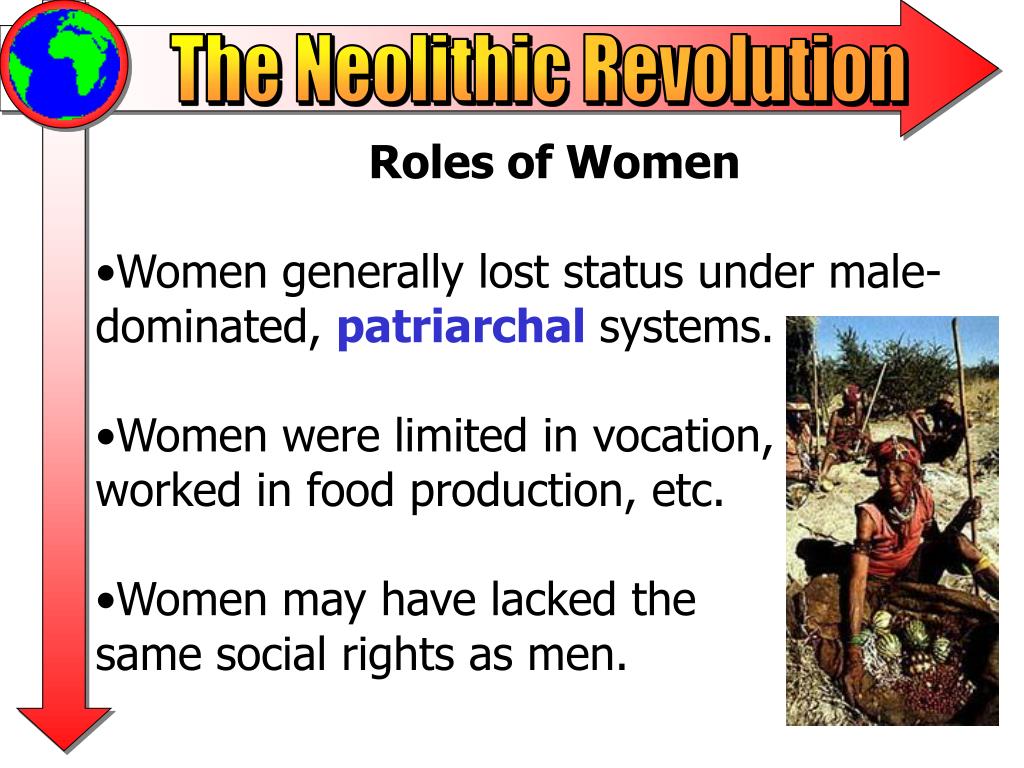 The Neolithic Revolution

Roles of Women

•Women generally lost status under male-dominated, patriarchal systems.

•Women were limited in vocation, worked in food production, etc.

•Women may have lacked the same social rights as men.